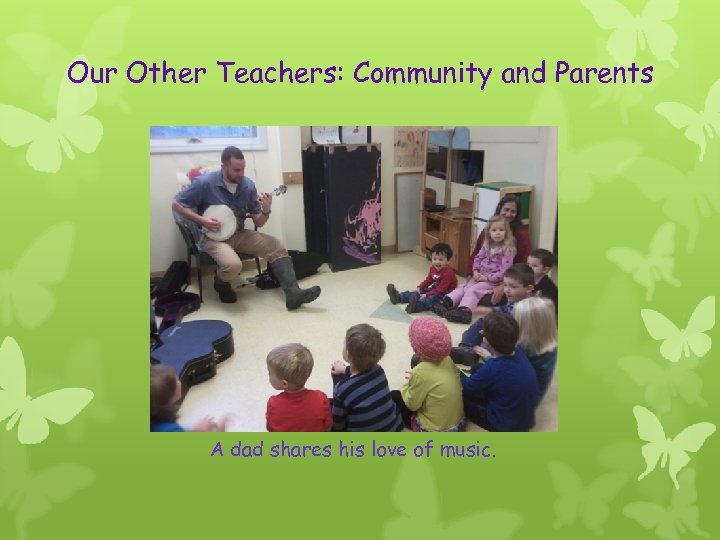 Our Other Teachers: Community and Parents

A dad shares his love of music.